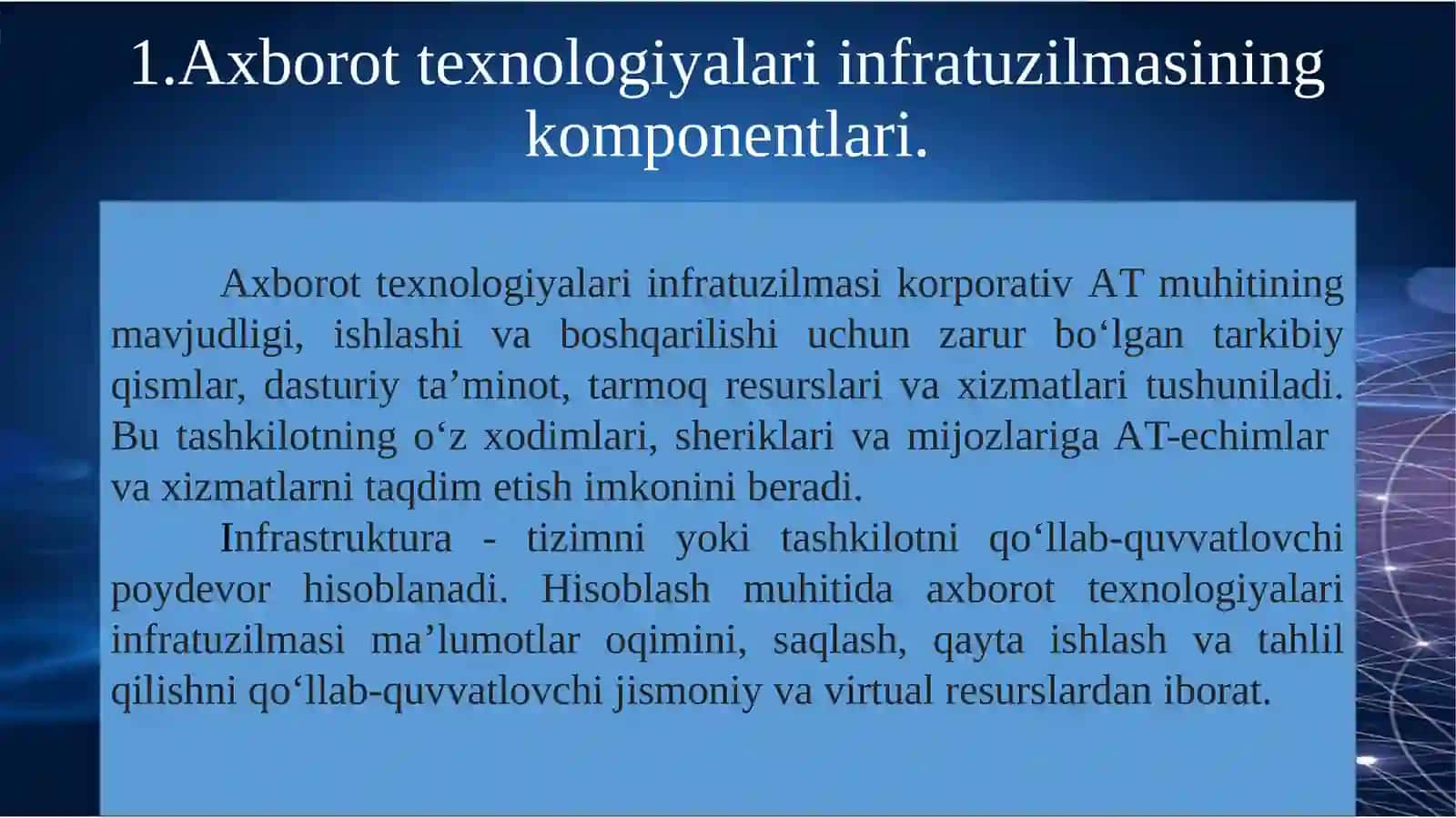 1.Axborot texnologiyalari infratuzilmasining komponentlari.

Axborot texnologiyalari infratuzilmasi korporativ AT muhitining mavjudligi, ishlashi va boshqarilishi uchun zarur bo‘lgan tarkibiy qismlar, dasturiy ta’minot, tarmoq resurslari va xizmatlari tushuniladi. Bu tashkilotning o‘z xodimlari, sheriklari va mijozlariga AT-echimlar va xizmatlarni taqdim etish imkonini beradi.

Infrastruktura - tizimni yoki tashkilotni qo‘llab-quvvatlovchi poydevor hisoblanadi. Hisoblash muhitida axborot texnologiyalari infratuzilmasi ma’lumotlar oqimini, saqlash, qayta ishlash va tahlil qilishni qo‘llab-quvvatlovchi jismoniy va virtual resurslardan iborat.